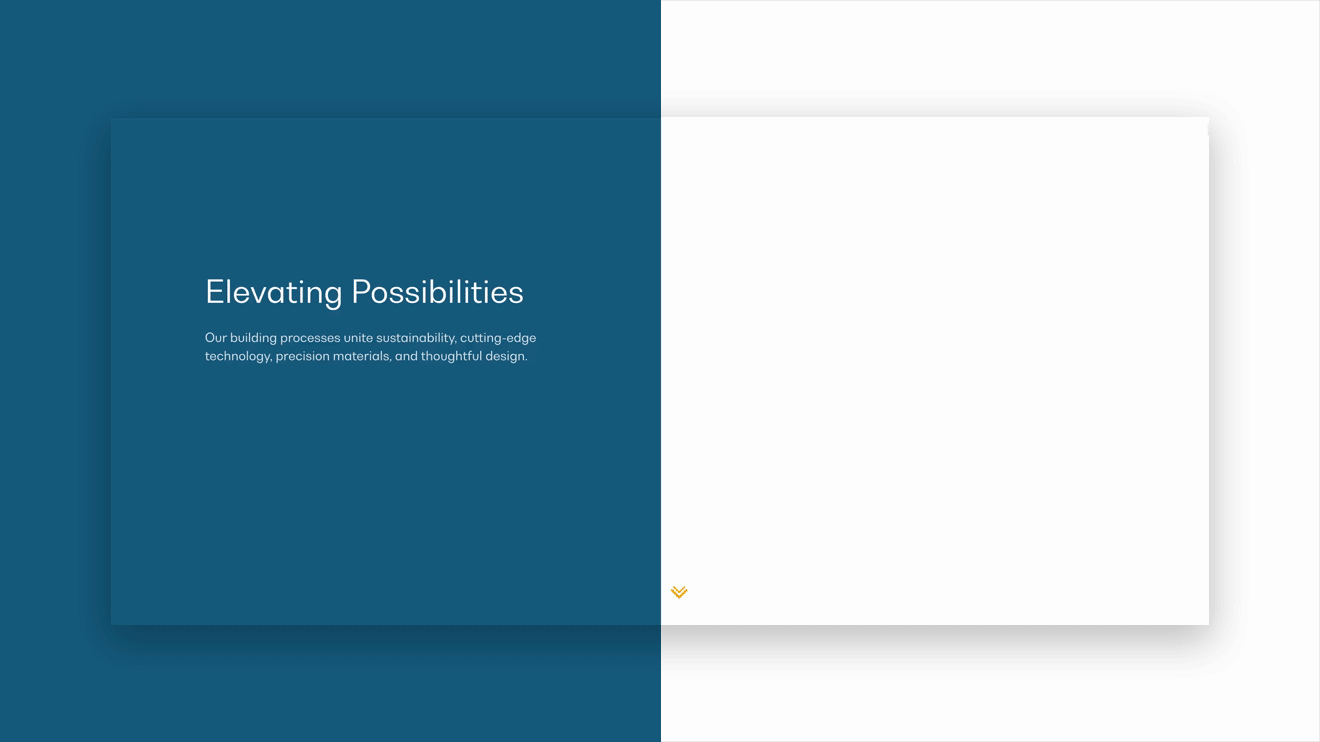 Elevating Possibilities

Our building processes unite sustainability, cutting-edge technology, precision materials, and thoughtful design.